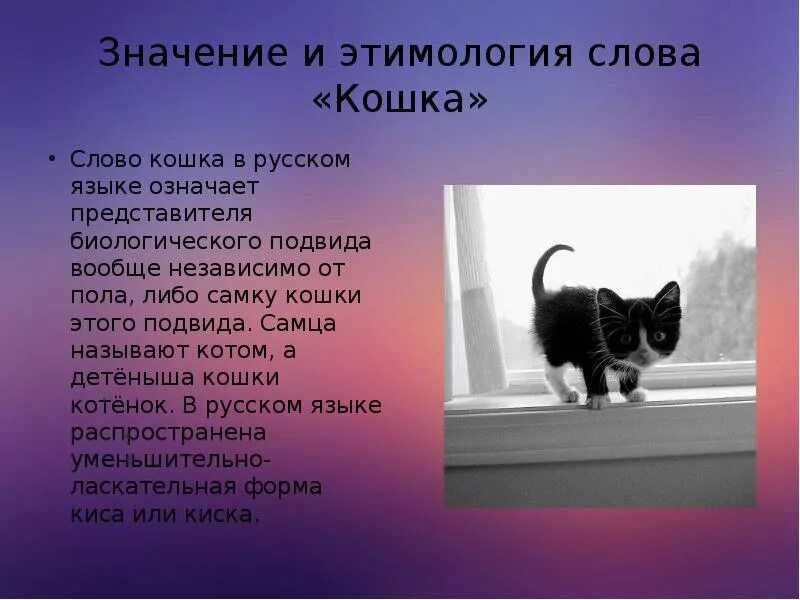 Значение и этимология слова «Кошка»

• Слово кошка в русском языке означает представителя биологического подвида вообще независимо от пола, либо самку кошки этого подвида. Самца называют котом, а детёныша кошки котёнок. В русском языке распространена уменьшительно-ласкательная форма киса или киска.